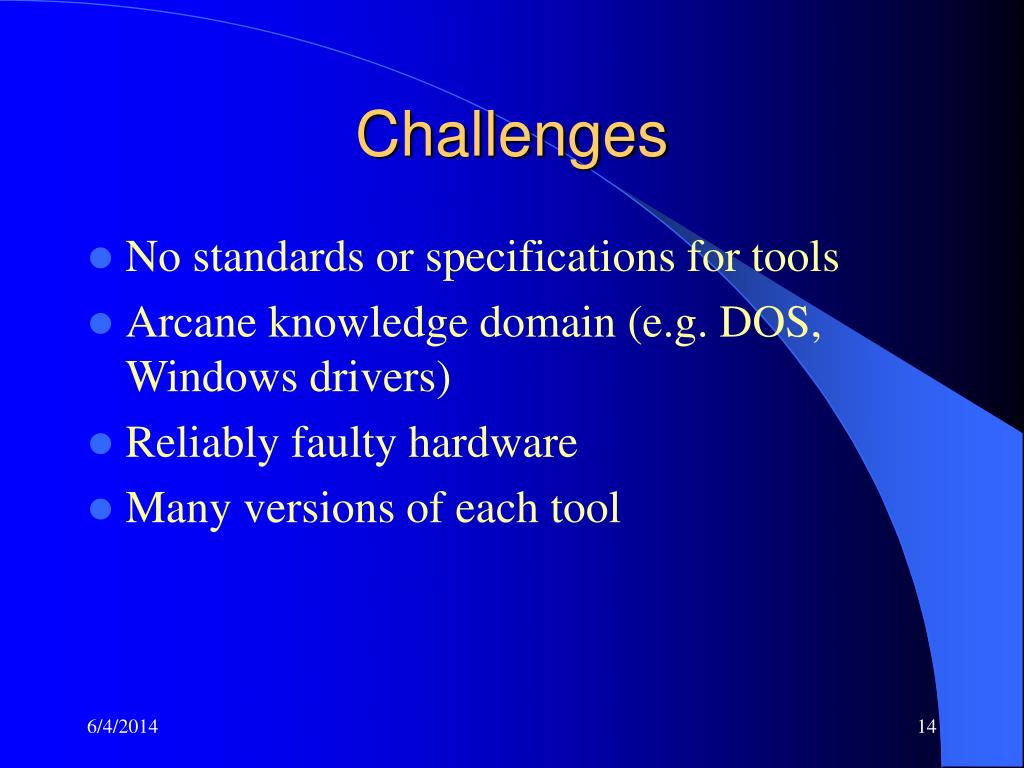 Challenges

- No standards or specifications for tools
- Arcane knowledge domain (e.g. DOS, Windows drivers)
- Reliably faulty hardware
- Many versions of each tool

6/4/2014

14